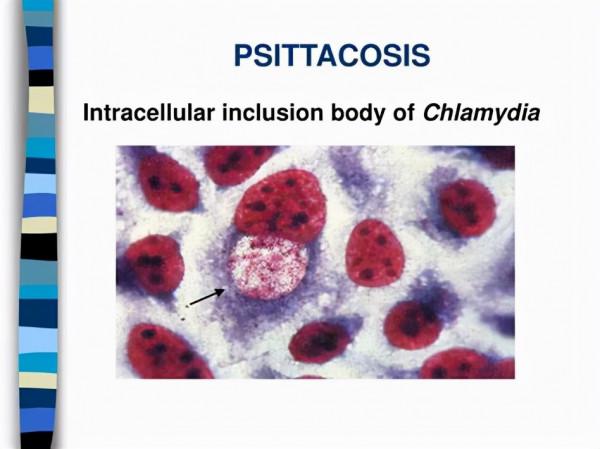 PSITTACOSIS

Intracellular inclusion body of Chlamydia